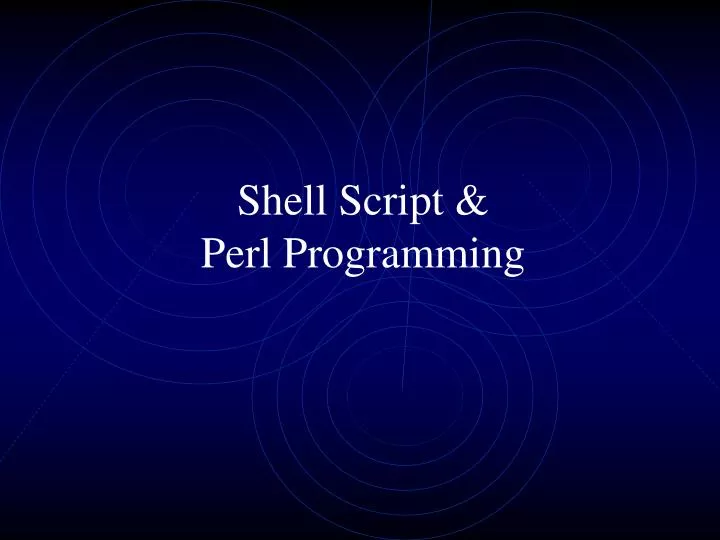 Shell Script &
Perl Programming